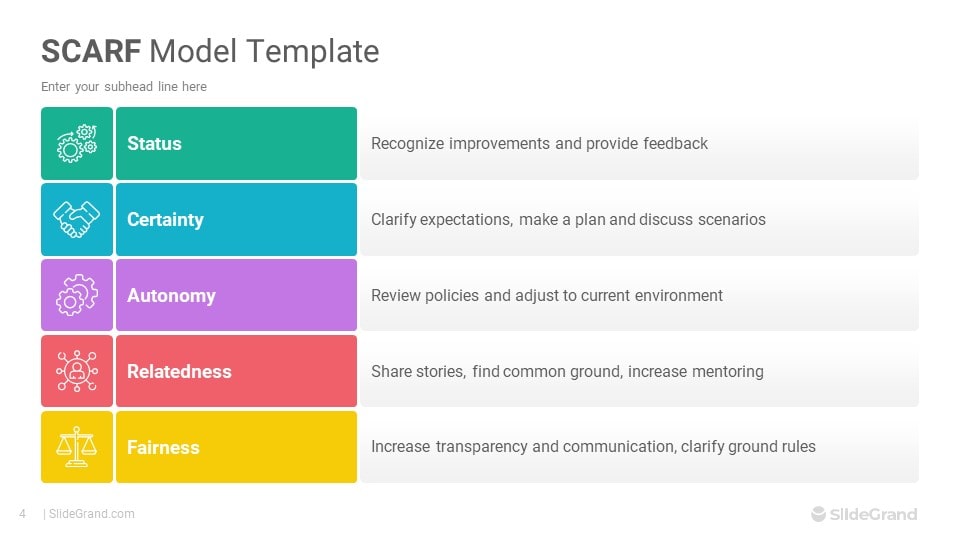 SCARF Model Template

Enter your subhead line here

Status

Recognize improvements and provide feedback

Certainty

Clarify expectations, make a plan and discuss scenarios

Autonomy

Review policies and adjust to current environment

Relatedness

Share stories, find common ground, increase mentoring

Fairness

Increase transparency and communication, clarify ground rules

4 | SlideGrand.com

SlideGrand